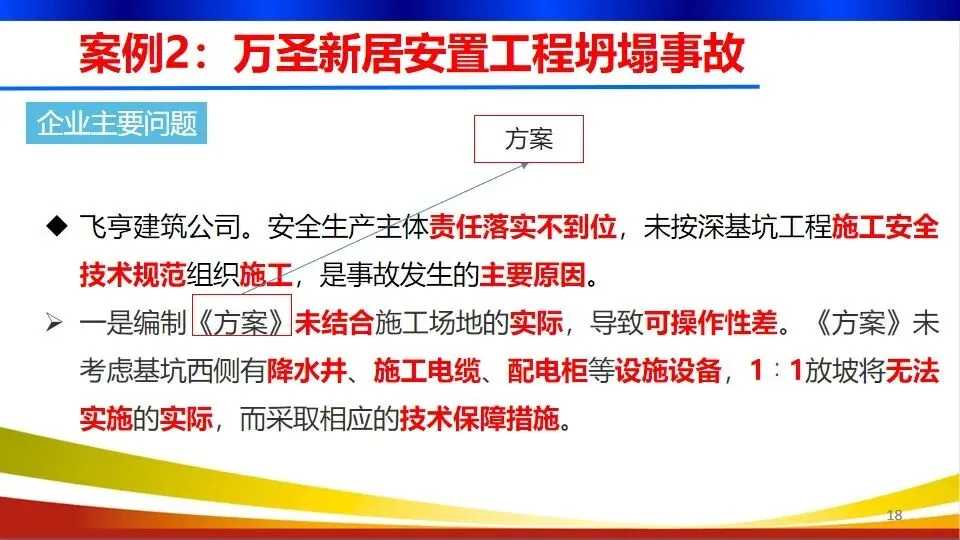 案例2：万圣新居安置工程坍塌事故

企业主要问题

方案

◆ 飞亨建筑公司。安全生产主体责任落实不到位，未按深基坑工程施工安全技术规范组织施工，是事故发生的主要原因。

➢ 一是编制《方案》未结合施工场地的实际，导致可操作性差。《方案》未考虑基坑西侧有降水井、施工电缆、配电柜等设施设备，1：1放坡将无法实施的实际，而采取相应的技术保障措施。

18